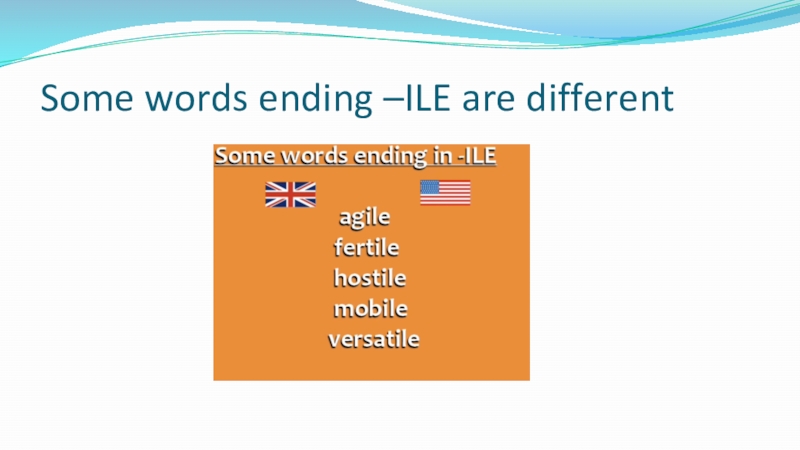 Some words ending –ILE are different

Some words ending in -ILE

agile
fertile
hostile
mobile
versatile